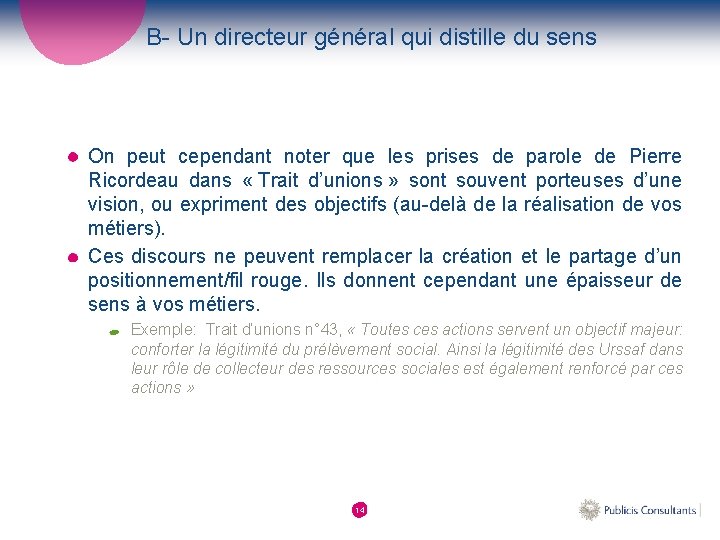 B- Un directeur général qui distille du sens

On peut cependant noter que les prises de parole de Pierre Ricordeau dans « Trait d'unions » sont souvent porteuses d'une vision, ou expriment des objectifs (au-delà de la réalisation de vos métiers).

Ces discours ne peuvent remplacer la création et le partage d'un positionnement/fil rouge. Ils donnent cependant une épaisseur de sens à vos métiers.

Exemple: Trait d'unions n°43, « Toutes ces actions servent un objectif majeur: conforter la légitimité du prélèvement social. Ainsi la légitimité des Urssaf dans leur rôle de collecteur des ressources sociales est également renforcé par ces actions »

14

Publicis Consultants